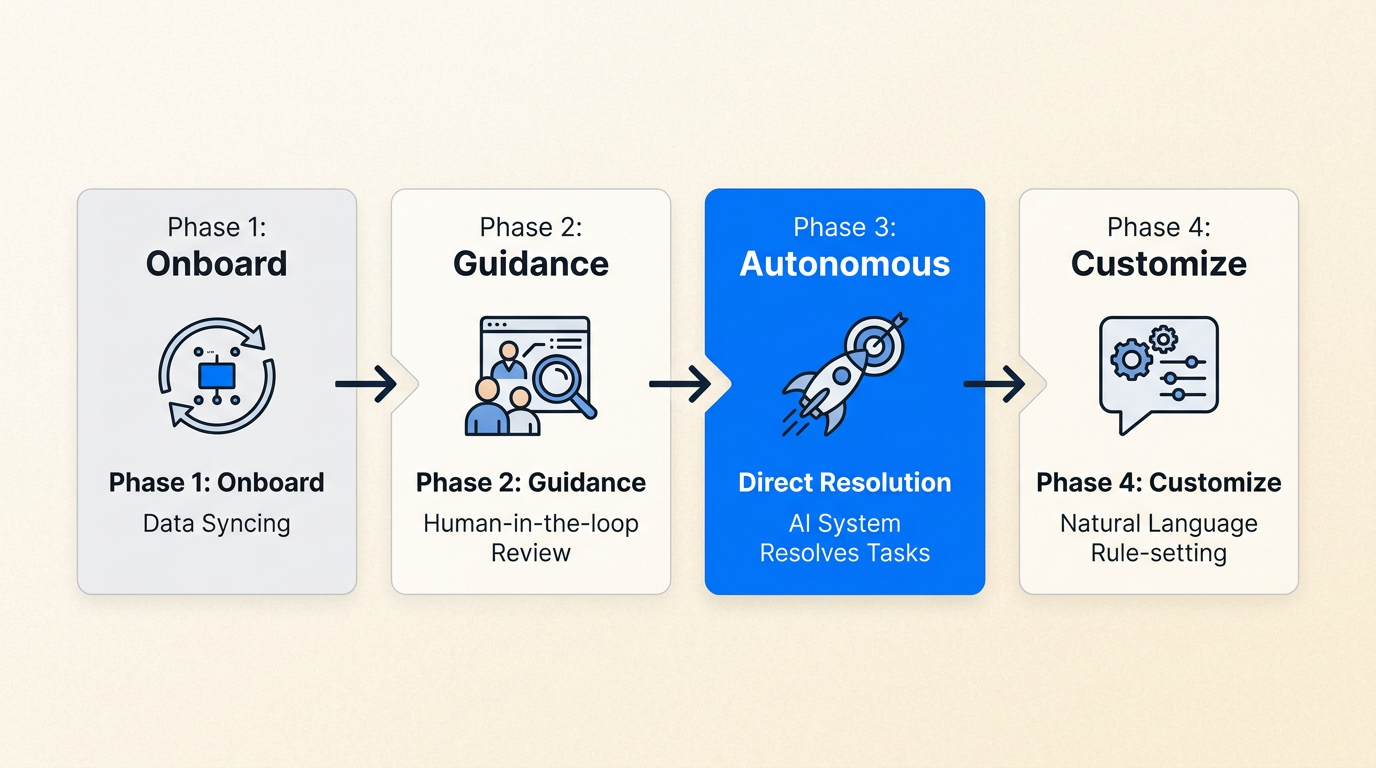 Phase 1:
Onboard

Phase 1: Onboard
Data Syncing

Phase 2:
Guidance

Phase 2: Guidance
Human-in-the-loop Review

Phase 3:
Autonomous

Direct Resolution
AI System Resolves Tasks

Phase 4:
Customize

Phase 4: Customize
Natural Language Rule-setting